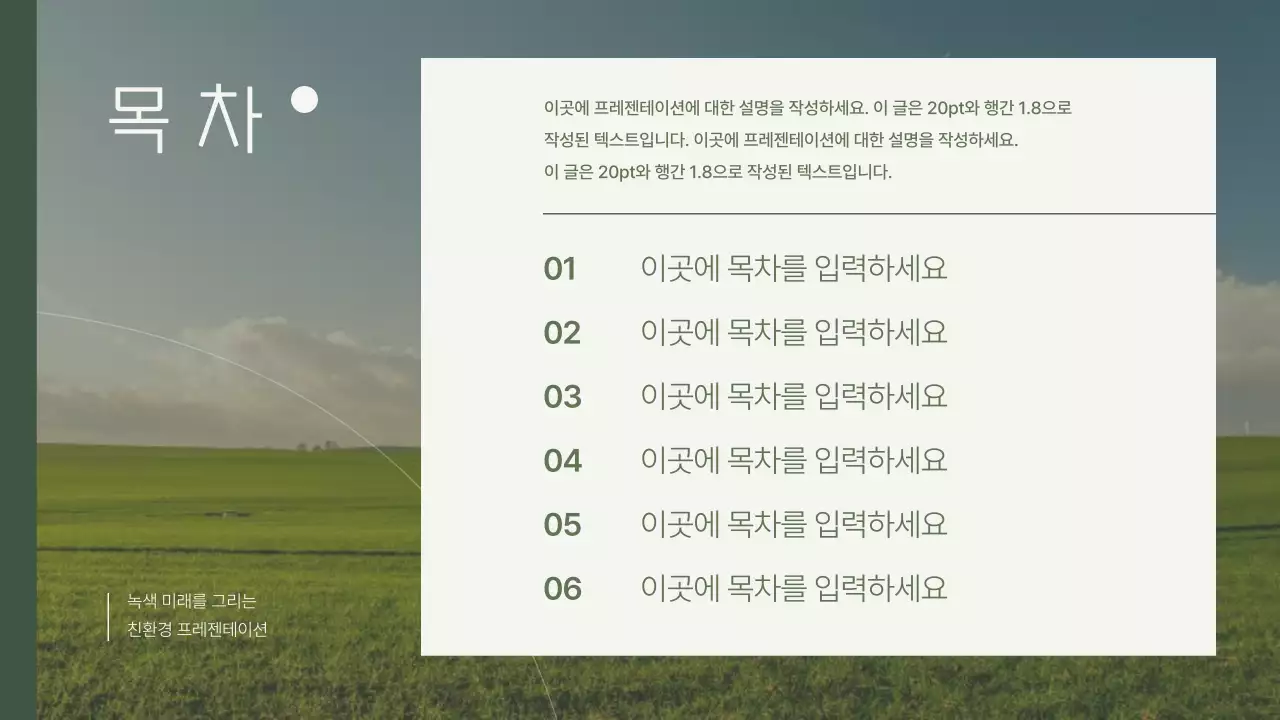 목 차

이곳에 프레젠테이션에 대한 설명을 작성하세요. 이 글은 20pt와 행간 1.8으로 작성된 텍스트입니다. 이곳에 프레젠테이션에 대한 설명을 작성하세요. 이 글은 20pt와 행간 1.8으로 작성된 텍스트입니다.

01 이곳에 목차를 입력하세요
02 이곳에 목차를 입력하세요
03 이곳에 목차를 입력하세요
04 이곳에 목차를 입력하세요
05 이곳에 목차를 입력하세요
06 이곳에 목차를 입력하세요

녹색 미래를 그리는
친환경 프레젠테이션